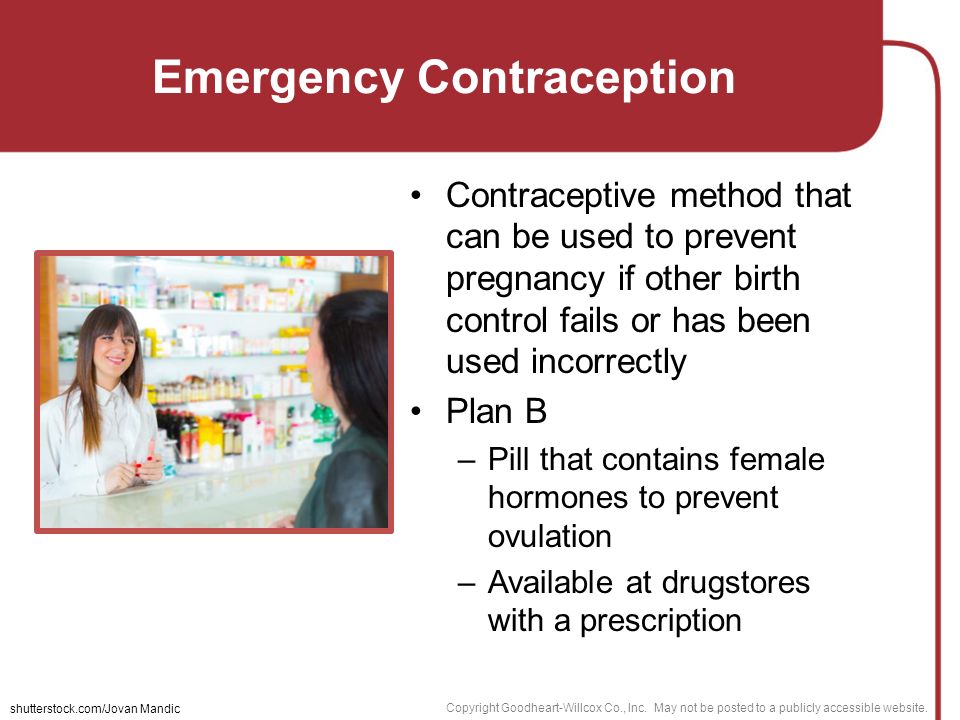 Emergency Contraception

• Contraceptive method that can be used to prevent pregnancy if other birth control fails or has been used incorrectly

• Plan B

– Pill that contains female hormones to prevent ovulation

– Available at drugstores with a prescription

shutterstock.com/Jovan Mandic

Copyright Goodheart-Willcox Co., Inc. May not be posted to a publicly accessible website.